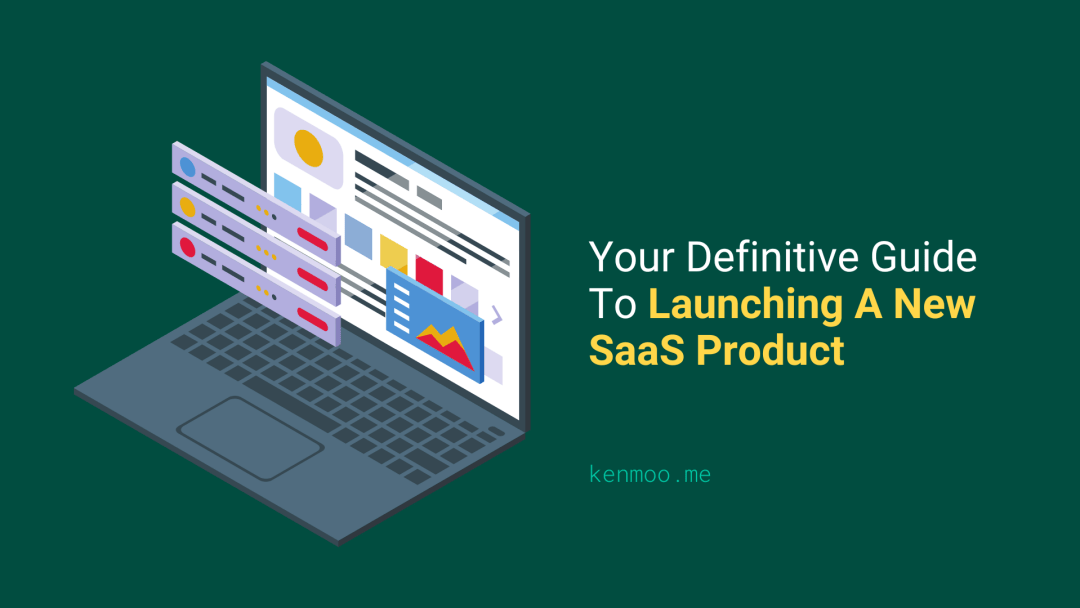 Your Definitive Guide To Launching A New SaaS Product

kenmoo.me